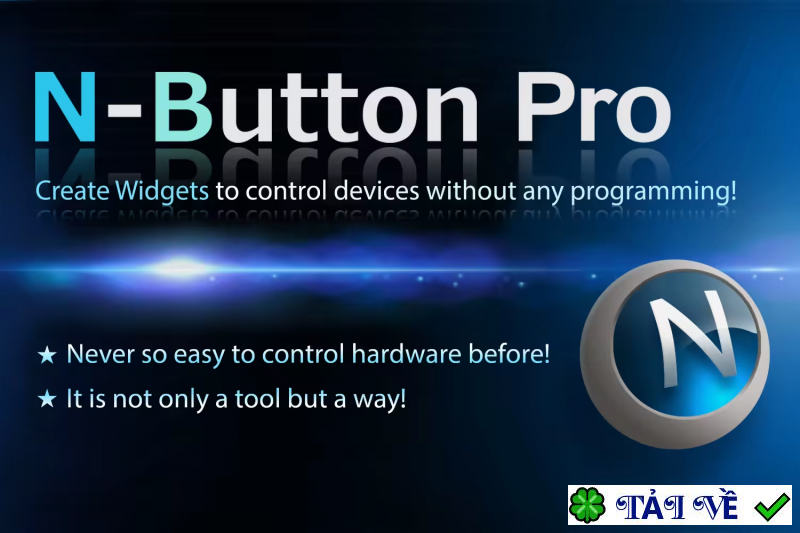 N-Button Pro

Create Widgets to control devices without any programming!

★ Never so easy to control hardware before!

★ It is not only a tool but a way!

N

TẢI VỀ